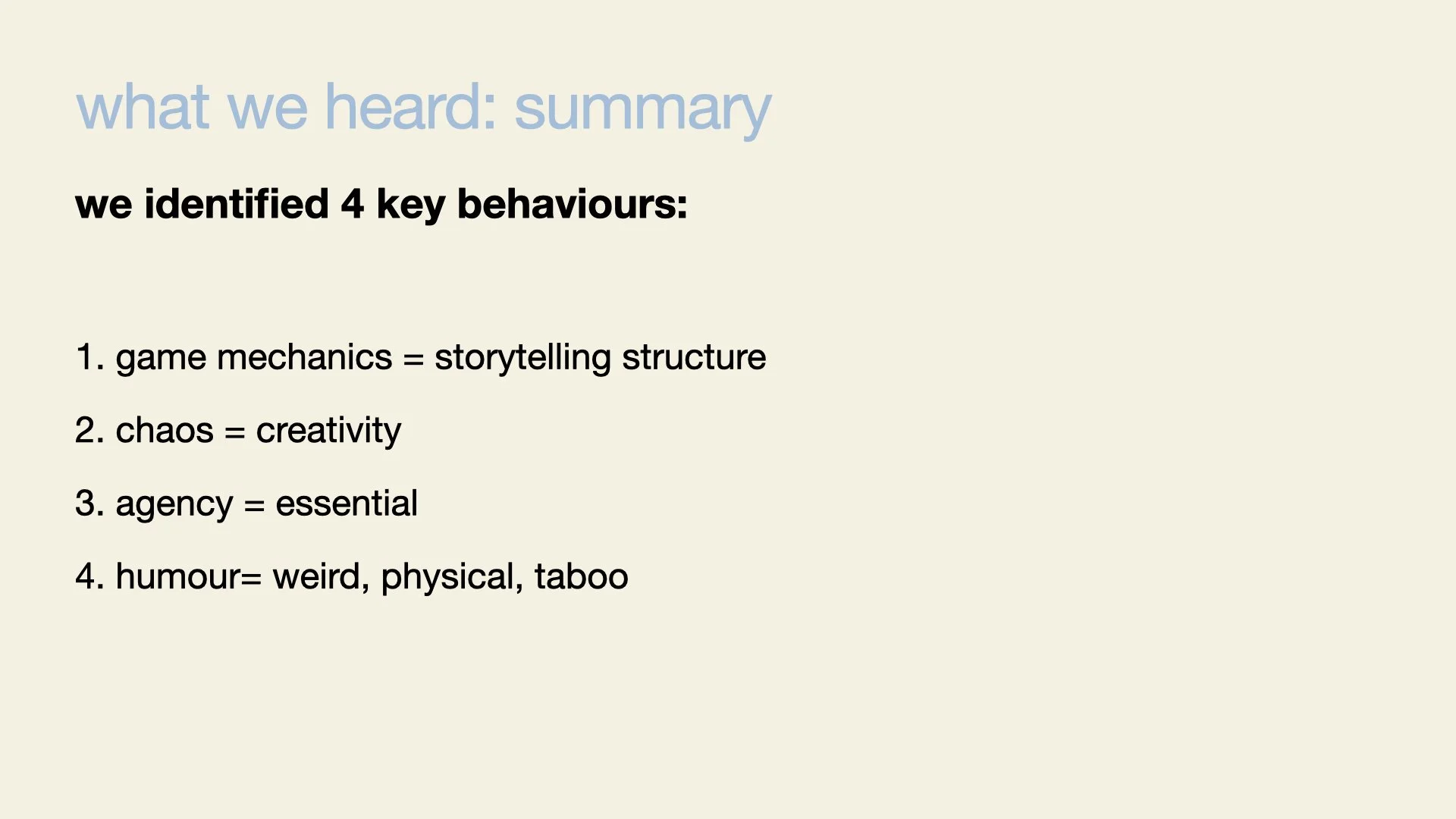 what we heard: summary

we identified 4 key behaviours:

1. game mechanics = storytelling structure

2. chaos = creativity

3. agency = essential

4. humour= weird, physical, taboo